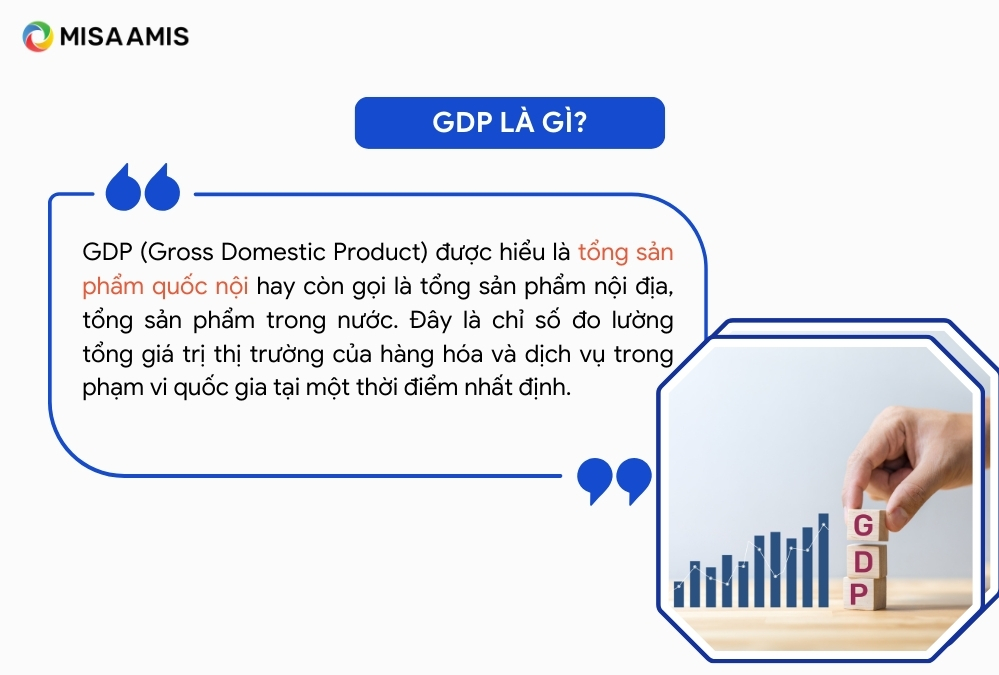 MISA AMIS

GDP LÀ GÌ?

GDP (Gross Domestic Product) được hiểu là tổng sản phẩm quốc nội hay còn gọi là tổng sản phẩm nội địa, tổng sản phẩm trong nước. Đây là chỉ số đo lường tổng giá trị thị trường của hàng hóa và dịch vụ trong phạm vi quốc gia tại một thời điểm nhất định.

G
D
P